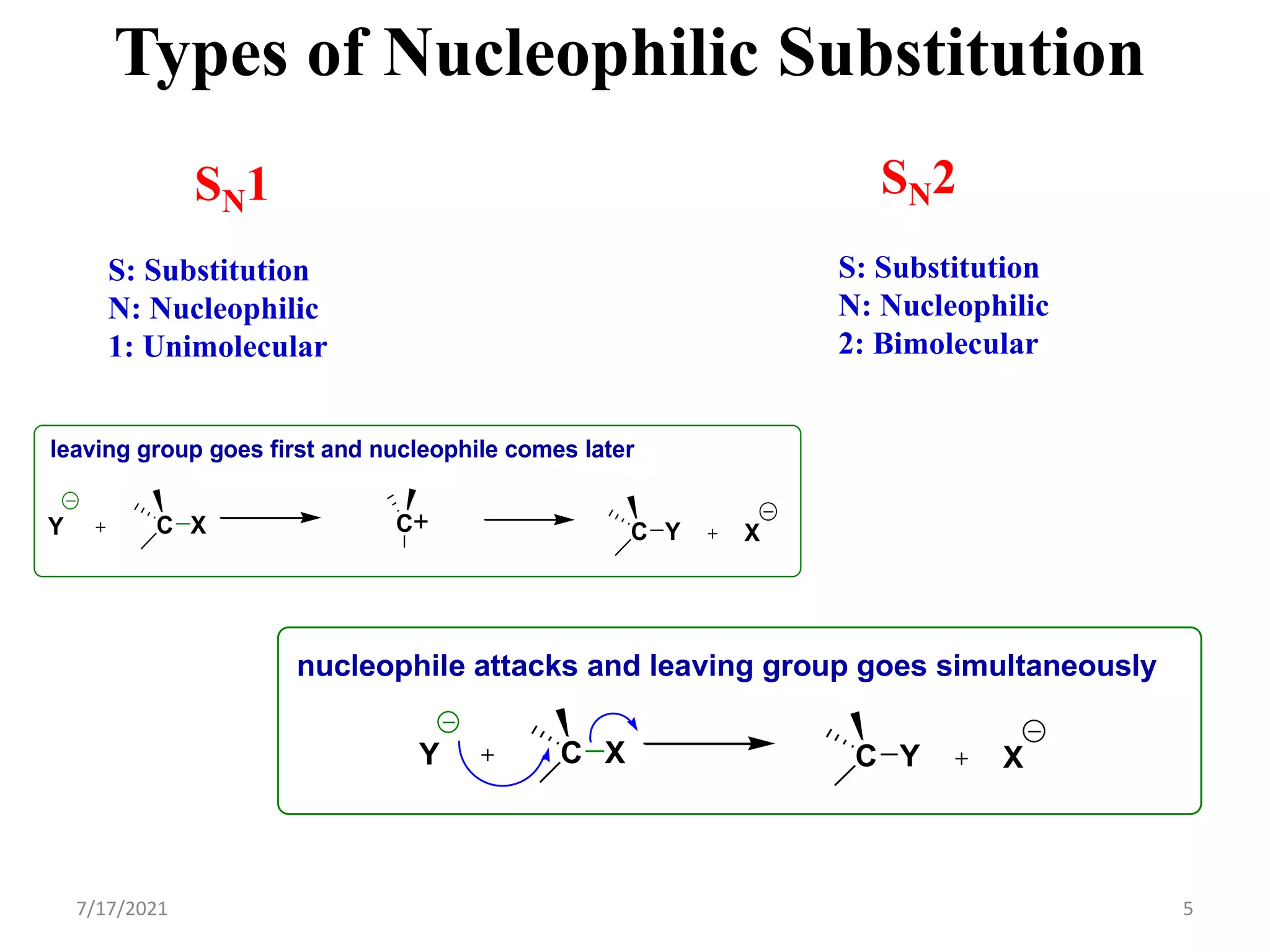 Types of Nucleophilic Substitution

$S_N1$

S: Substitution
N: Nucleophilic
1: Unimolecular

$S_N2$

S: Substitution
N: Nucleophilic
2: Bimolecular

leaving group goes first and nucleophile comes later

$Y^{\ominus}$ + C–X ⟶ C+ ⟶ C–Y + $X^{\ominus}$

nucleophile attacks and leaving group goes simultaneously

$Y^{\ominus}$ + C–X ⟶ C–Y + $X^{\ominus}$

7/17/2021

5